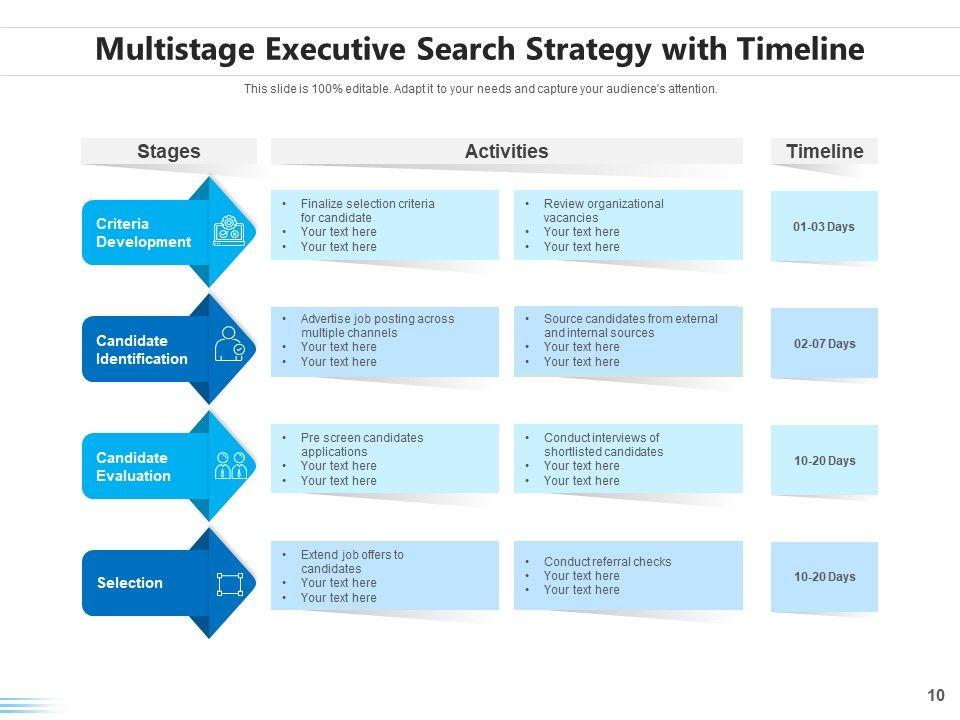 Multistage Executive Search Strategy with Timeline

This slide is 100% editable. Adapt it to your needs and capture your audience's attention.

| Stages | Activities | | Timeline |
|---|---|---|---|
| Criteria Development | • Finalize selection criteria for candidate • Your text here • Your text here | • Review organizational vacancies • Your text here • Your text here | 01-03 Days |
| Candidate Identification | • Advertise job posting across multiple channels • Your text here • Your text here | • Source candidates from external and internal sources • Your text here • Your text here | 02-07 Days |
| Candidate Evaluation | • Pre screen candidates applications • Your text here • Your text here | • Conduct interviews of shortlisted candidates • Your text here • Your text here | 10-20 Days |
| Selection | • Extend job offers to candidates • Your text here • Your text here | • Conduct referral checks • Your text here • Your text here | 10-20 Days |

10